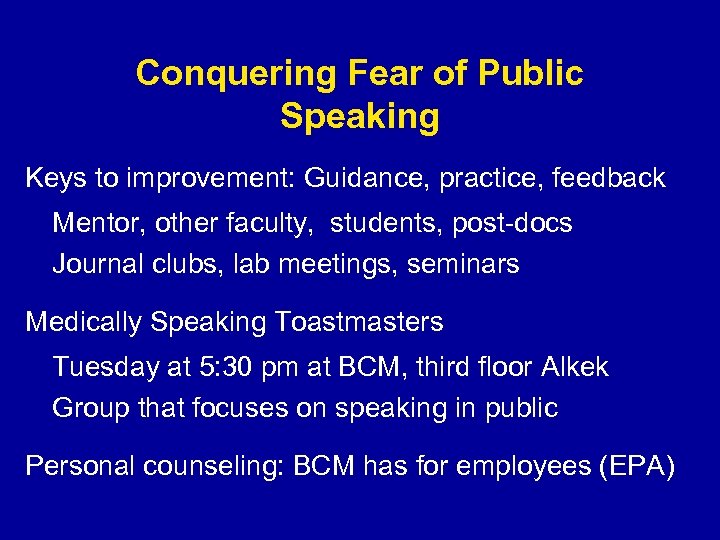 Conquering Fear of Public Speaking

Keys to improvement: Guidance, practice, feedback

Mentor, other faculty, students, post-docs

Journal clubs, lab meetings, seminars

Medically Speaking Toastmasters

Tuesday at 5:30 pm at BCM, third floor Alkek

Group that focuses on speaking in public

Personal counseling: BCM has for employees (EPA)